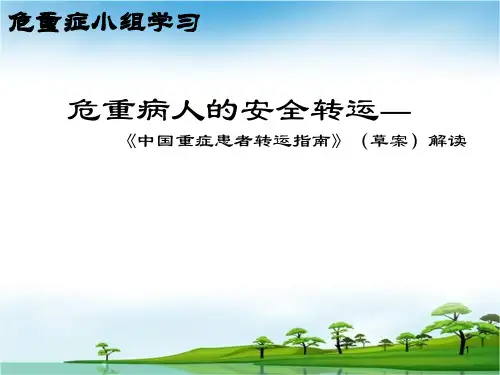 危重症小组学习

危重病人的安全转运—

《中国重症患者转运指南》（草案）解读

1